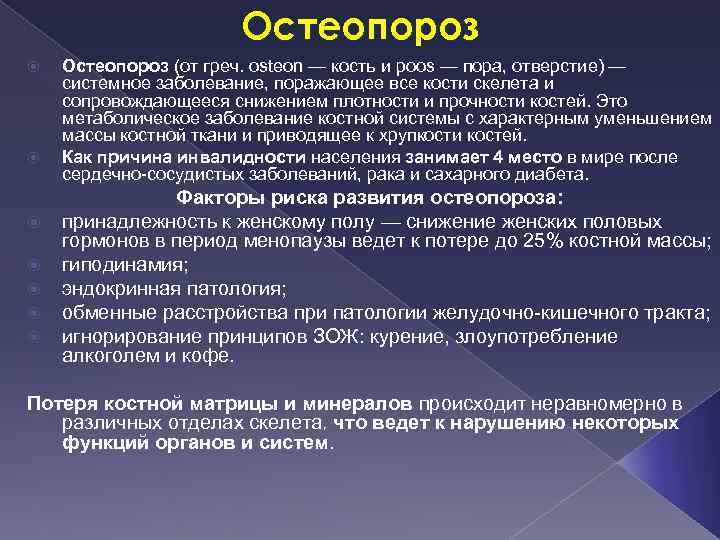 Остеопороз

Остеопороз (от греч. osteon — кость и poos — пора, отверстие) — системное заболевание, поражающее все кости скелета и сопровождающееся снижением плотности и прочности костей. Это метаболическое заболевание костной системы с характерным уменьшением массы костной ткани и приводящее к хрупкости костей.

Как причина инвалидности населения занимает 4 место в мире после сердечно-сосудистых заболеваний, рака и сахарного диабета.

Факторы риска развития остеопороза:

принадлежность к женскому полу — снижение женских половых гормонов в период менопаузы ведет к потере до 25% костной массы;

гиподинамия;

эндокринная патология;

обменные расстройства при патологии желудочно-кишечного тракта;

игнорирование принципов ЗОЖ: курение, злоупотребление алкоголем и кофе.

Потеря костной матрицы и минералов происходит неравномерно в различных отделах скелета, что ведет к нарушению некоторых функций органов и систем.